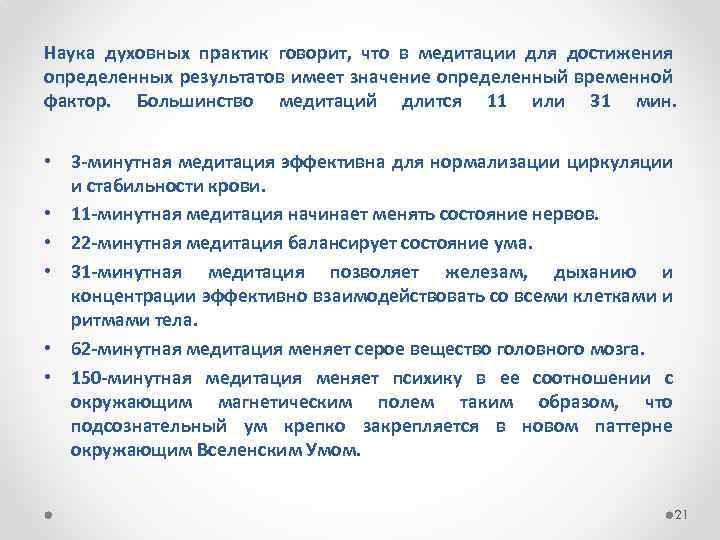 Наука духовных практик говорит, что в медитации для достижения определенных результатов имеет значение определенный временной фактор. Большинство медитаций длится 11 или 31 мин.

• 3-минутная медитация эффективна для нормализации циркуляции и стабильности крови.
• 11-минутная медитация начинает менять состояние нервов.
• 22-минутная медитация балансирует состояние ума.
• 31-минутная медитация позволяет железам, дыханию и концентрации эффективно взаимодействовать со всеми клетками и ритмами тела.
• 62-минутная медитация меняет серое вещество головного мозга.
• 150-минутная медитация меняет психику в ее соотношении с окружающим магнетическим полем таким образом, что подсознательный ум крепко закрепляется в новом паттерне окружающим Вселенским Умом.

21